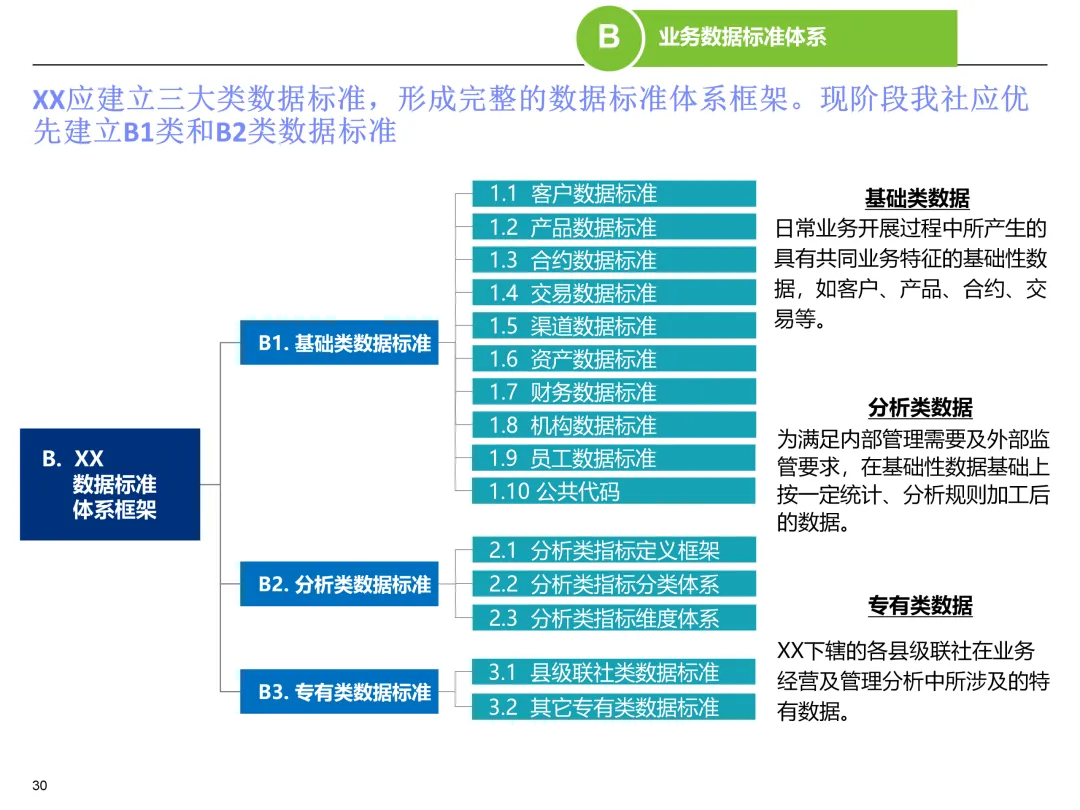 B 业务数据标准体系

XX应建立三大类数据标准，形成完整的数据标准体系框架。现阶段我社应优先建立B1类和B2类数据标准

B. XX
数据标准
体系框架

B1. 基础类数据标准

1.1 客户数据标准
1.2 产品数据标准
1.3 合约数据标准
1.4 交易数据标准
1.5 渠道数据标准
1.6 资产数据标准
1.7 财务数据标准
1.8 机构数据标准
1.9 员工数据标准
1.10 公共代码

B2. 分析类数据标准

2.1 分析类指标定义框架
2.2 分析类指标分类体系
2.3 分析类指标维度体系

B3. 专有类数据标准

3.1 县级联社类数据标准
3.2 其它专有类数据标准

基础类数据

日常业务开展过程中所产生的具有共同业务特征的基础性数据，如客户、产品、合约、交易等。

分析类数据

为满足内部管理需要及外部监管要求，在基础性数据基础上按一定统计、分析规则加工后的数据。

专有类数据

XX下辖的各县级联社在业务经营及管理分析中所涉及的特有数据。

30